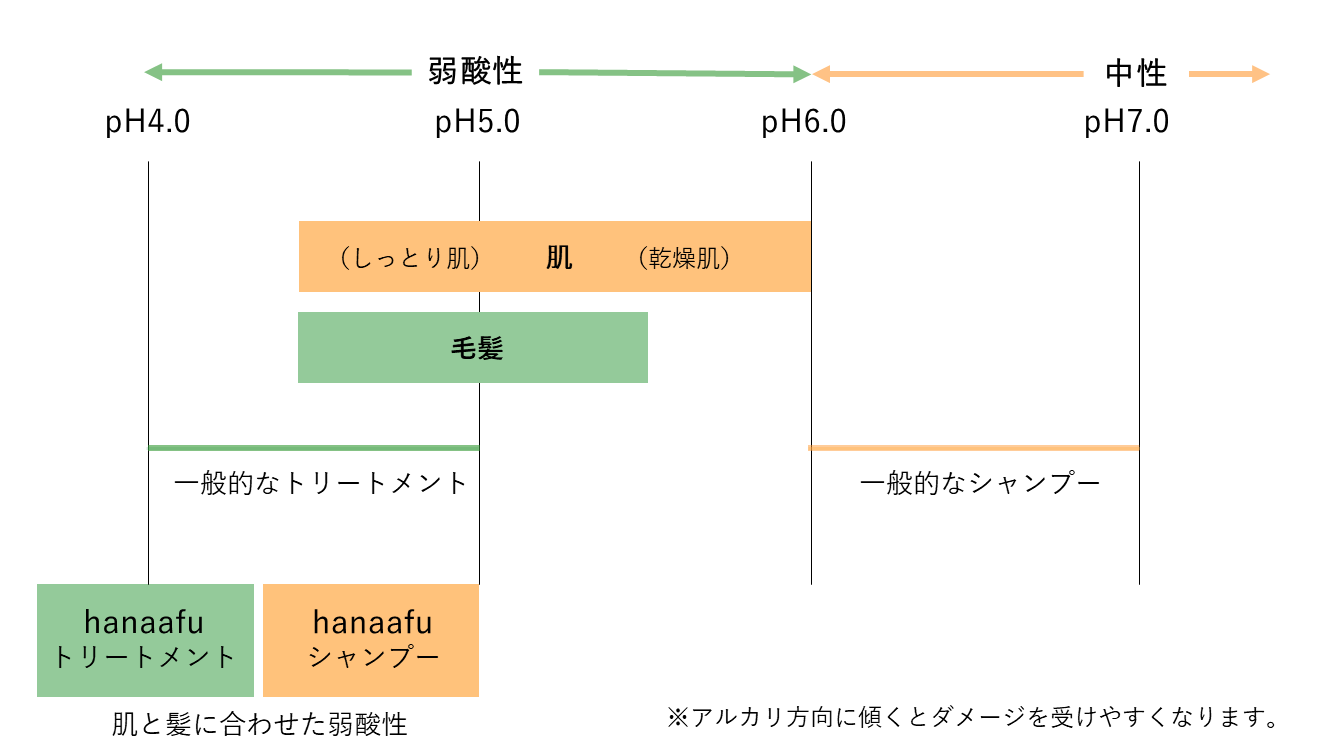 弱酸性

中性

pH4.0

pH5.0

pH6.0

pH7.0

（しっとり肌）　肌　（乾燥肌）

毛髪

一般的なトリートメント

一般的なシャンプー

hanaafu
トリートメント

hanaafu
シャンプー

肌と髪に合わせた弱酸性

※アルカリ方向に傾くとダメージを受けやすくなります。